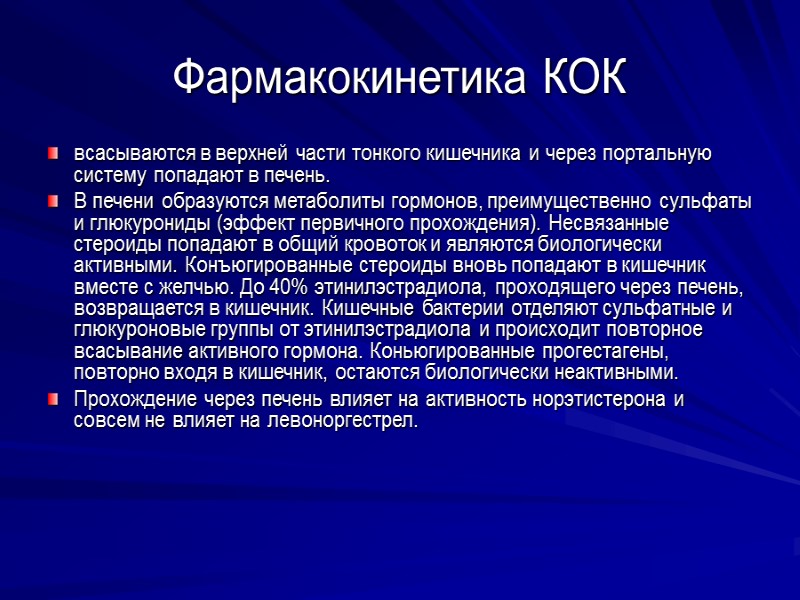 Фармакокинетика КОК

всасываются в верхней части тонкого кишечника и через портальную систему попадают в печень.

В печени образуются метаболиты гормонов, преимущественно сульфаты и глюкурониды (эффект первичного прохождения). Несвязанные стероиды попадают в общий кровоток и являются биологически активными. Конъюгированные стероиды вновь попадают в кишечник вместе с желчью. До 40% этинилэстрадиола, проходящего через печень, возвращается в кишечник. Кишечные бактерии отделяют сульфатные и глюкуроновые группы от этинилэстрадиола и происходит повторное всасывание активного гормона. Коньюгированные прогестагены, повторно входя в кишечник, остаются биологически неактивными.

Прохождение через печень влияет на активность норэтистерона и совсем не влияет на левоноргестрел.